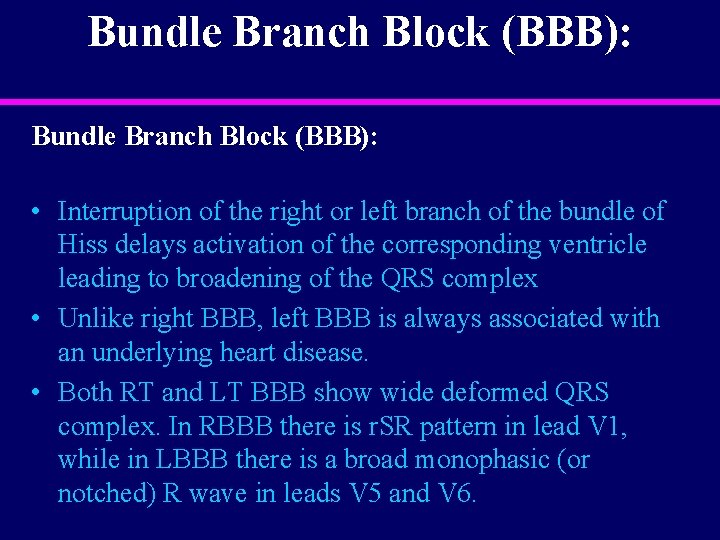 Bundle Branch Block (BBB):

Bundle Branch Block (BBB):

• Interruption of the right or left branch of the bundle of Hiss delays activation of the corresponding ventricle leading to broadening of the QRS complex
• Unlike right BBB, left BBB is always associated with an underlying heart disease.
• Both RT and LT BBB show wide deformed QRS complex. In RBBB there is rSR pattern in lead V1, while in LBBB there is a broad monophasic (or notched) R wave in leads V5 and V6.